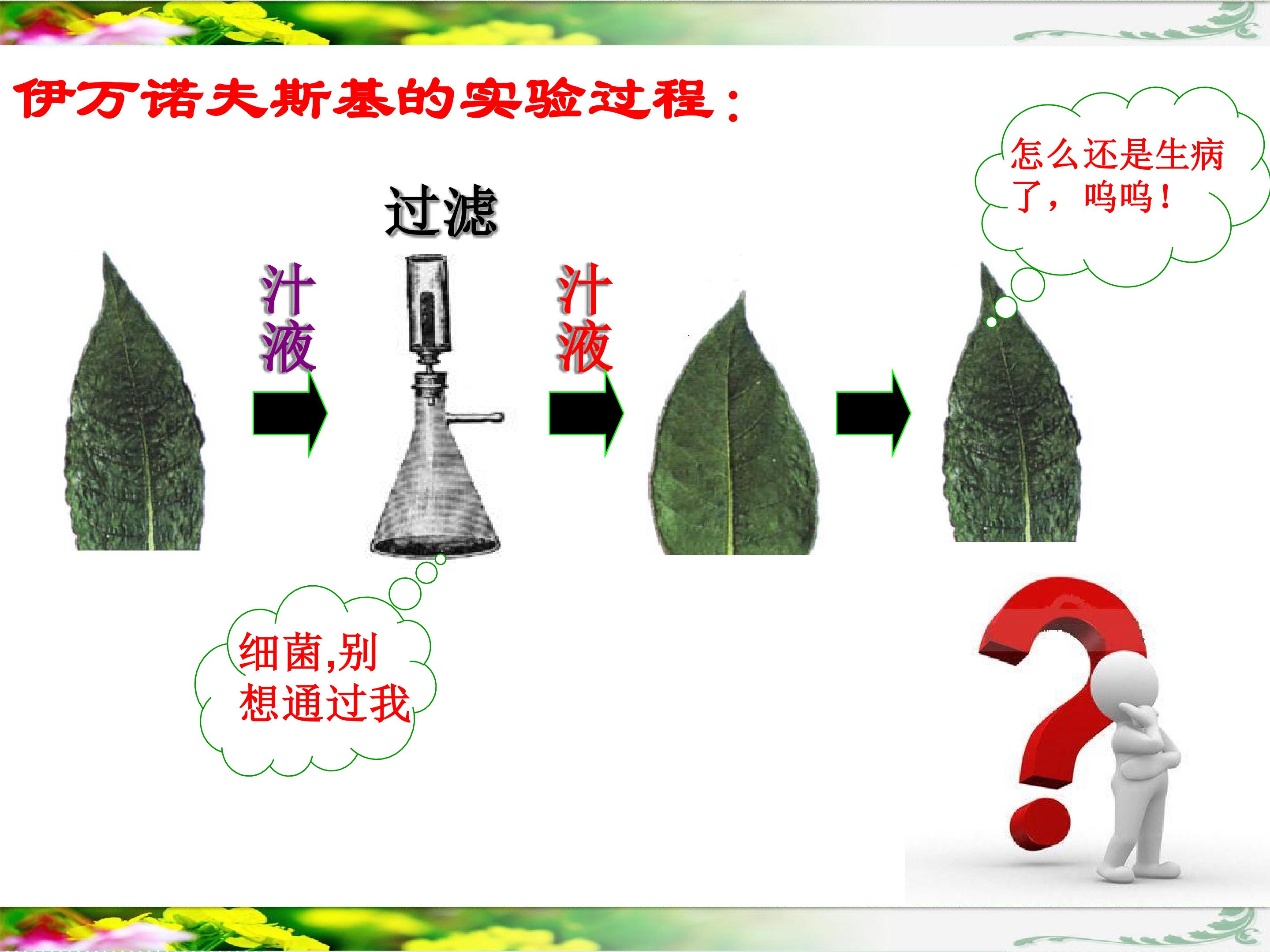 伊万诺夫斯基的实验过程：

怎么还是生病了，呜呜！

过滤

汁液

汁液

细菌,别想通过我